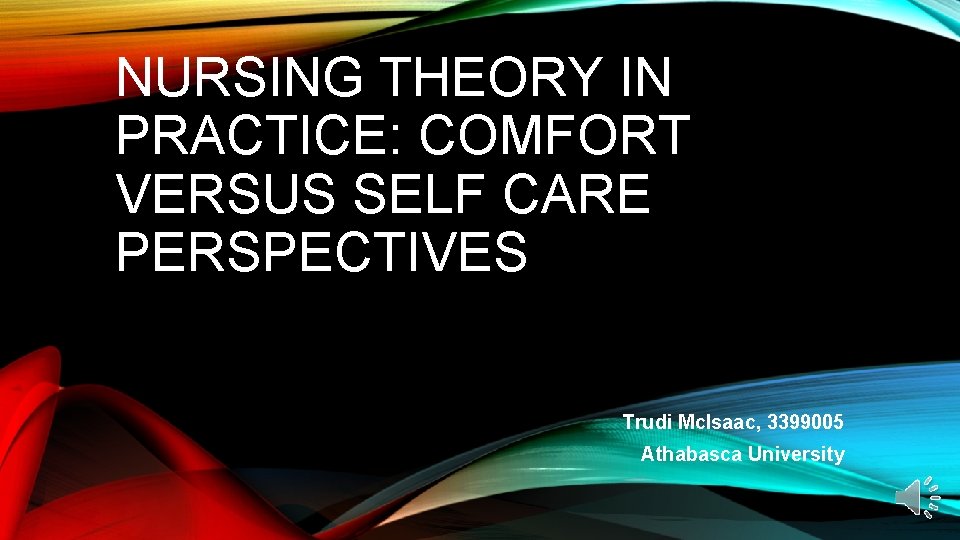 NURSING THEORY IN PRACTICE: COMFORT VERSUS SELF CARE PERSPECTIVES

Trudi McIsaac, 3399005
Athabasca University